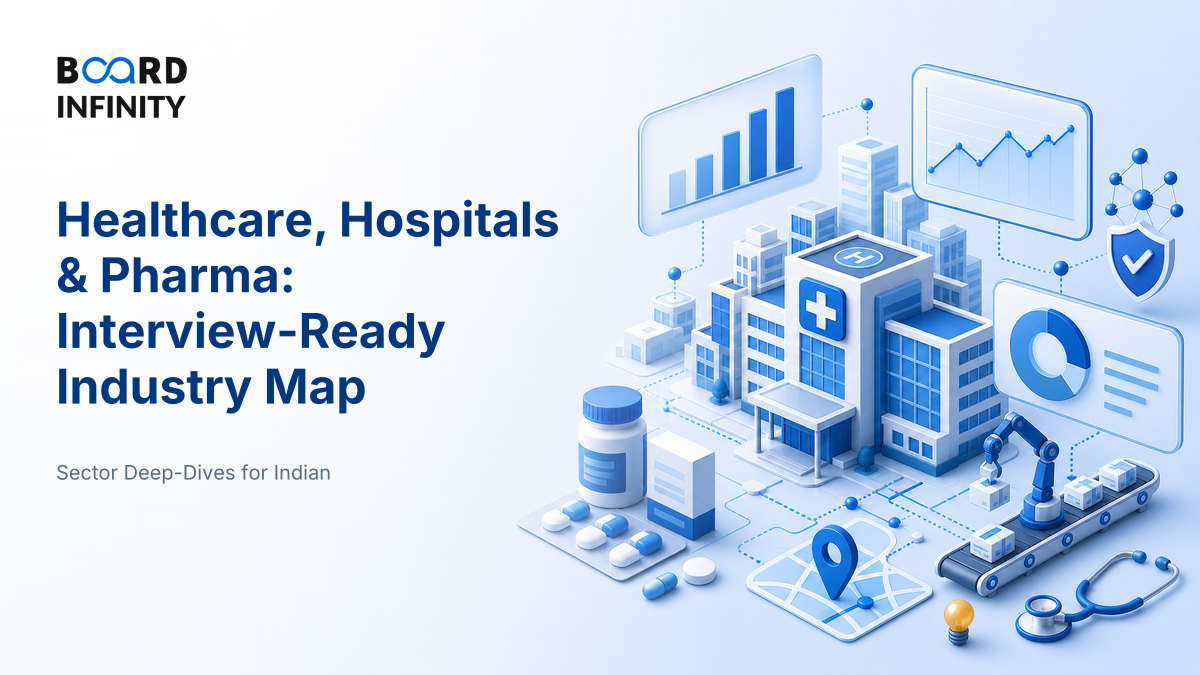 BOARD
INFINITY

Healthcare, Hospitals & Pharma: Interview-Ready Industry Map

Sector Deep-Dives for Indian